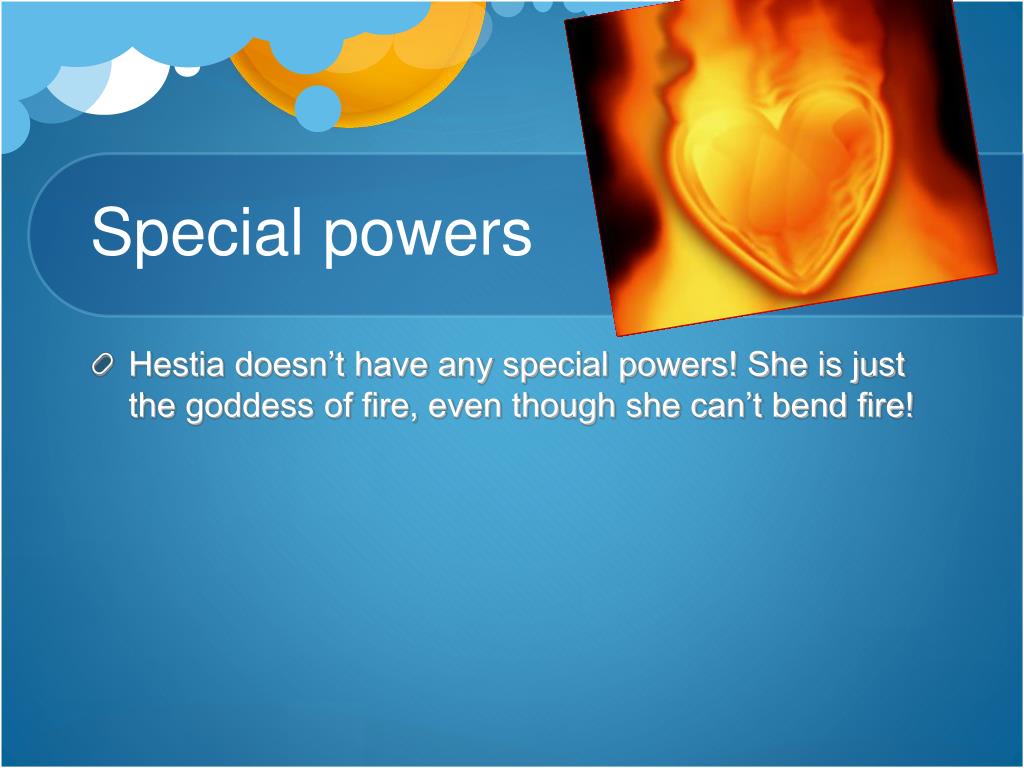 Special powers

Hestia doesn’t have any special powers! She is just the goddess of fire, even though she can’t bend fire!